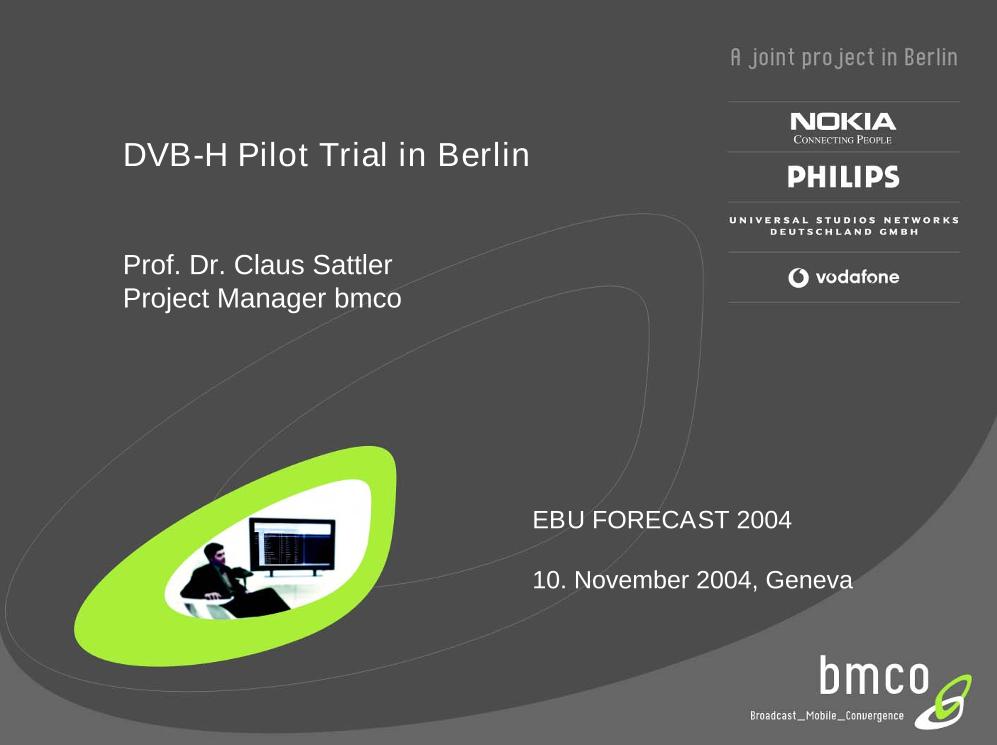 A joint project in Berlin

NOKIA
CONNECTING PEOPLE

PHILIPS

UNIVERSAL STUDIOS NETWORKS DEUTSCHLAND GMBH

vodafone

DVB-H Pilot Trial in Berlin

Prof. Dr. Claus Sattler
Project Manager bmco

EBU FORECAST 2004

10. November 2004, Geneva

bmco
Broadcast_Mobile_Convergence